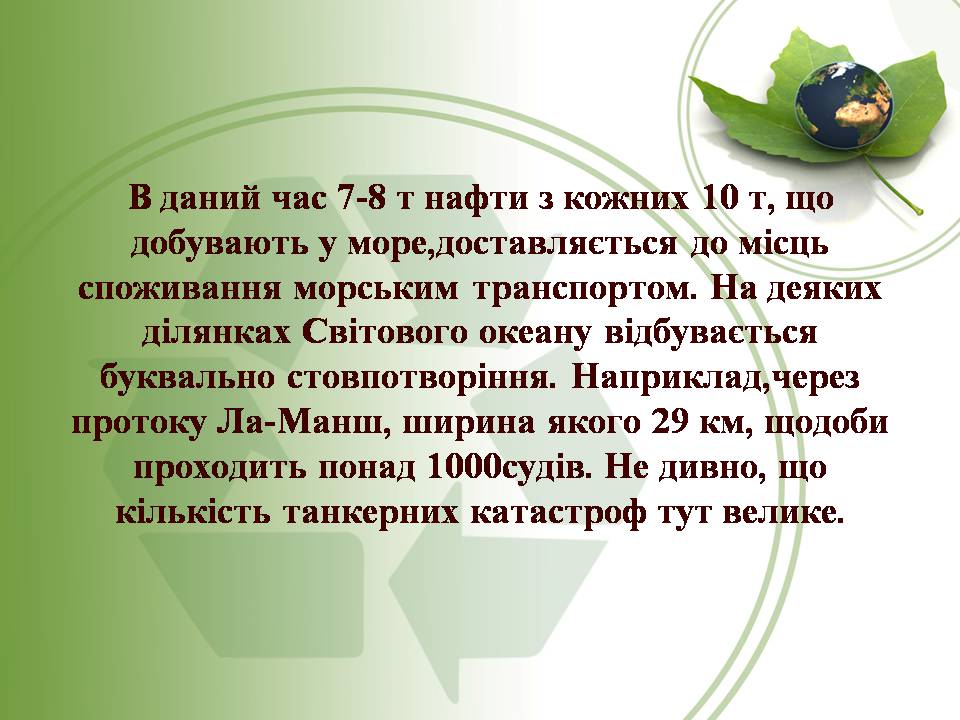 В даний час 7-8 т нафти з кожних 10 т, що добувають у море,доставляється до місць споживання морським транспортом. На деяких ділянках Світового океану відбувається буквально стовпотворіння. Наприклад,через протоку Ла-Манш, ширина якого 29 км, щодоби проходить понад 1000судів. Не дивно, що кількість танкерних катастроф тут велике.